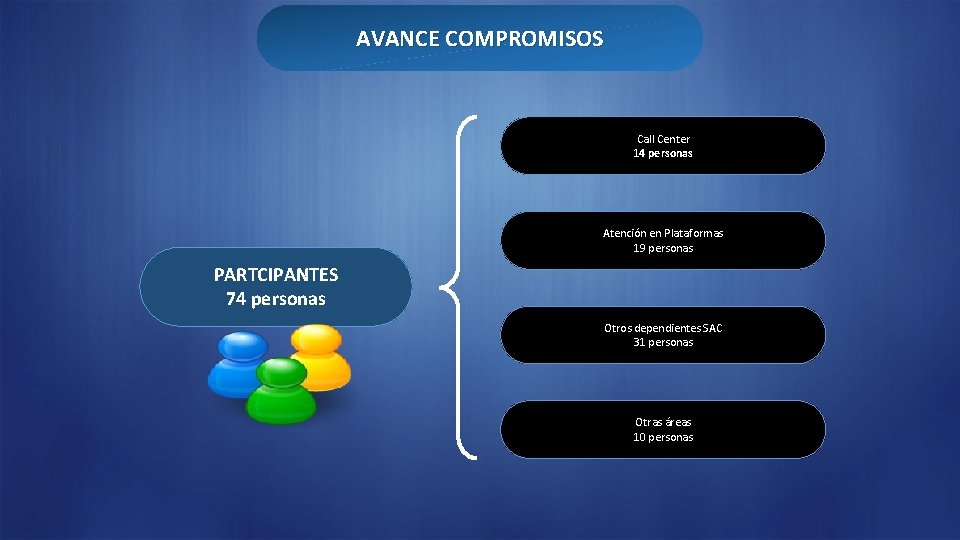 AVANCE COMPROMISOS

PARTCIPANTES
74 personas

Call Center
14 personas

Atención en Plataformas
19 personas

Otros dependientes SAC
31 personas

Otras áreas
10 personas